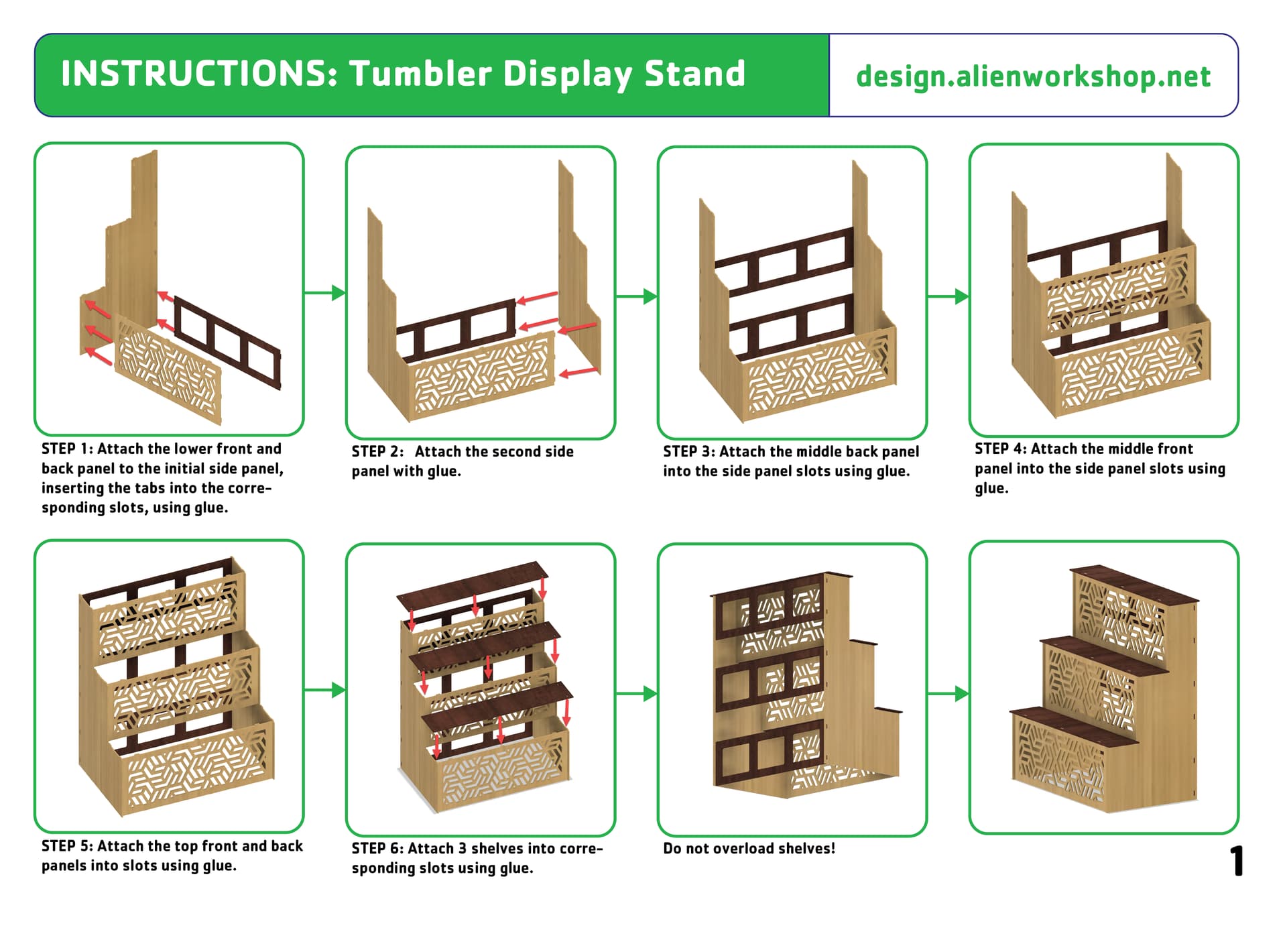 INSTRUCTIONS: Tumbler Display Stand

design.alienworkshop.net

STEP 1: Attach the lower front and back panel to the initial side panel, inserting the tabs into the corresponding slots, using glue.

STEP 2: Attach the second side panel with glue.

STEP 3: Attach the middle back panel into the side panel slots using glue.

STEP 4: Attach the middle front panel into the side panel slots using glue.

STEP 5: Attach the top front and back panels into slots using glue.

STEP 6: Attach 3 shelves into corresponding slots using glue.

Do not overload shelves!

1